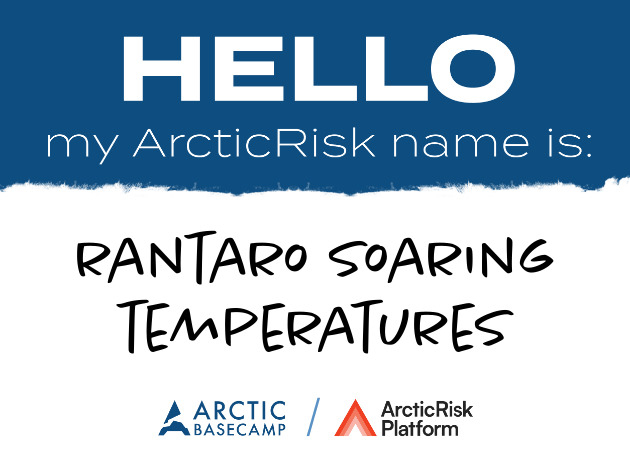 HELLO
my ArcticRisk name is:

RANTARO SOARING TEMPERATURES

ARCTIC BASECAMP / ArcticRisk Platform